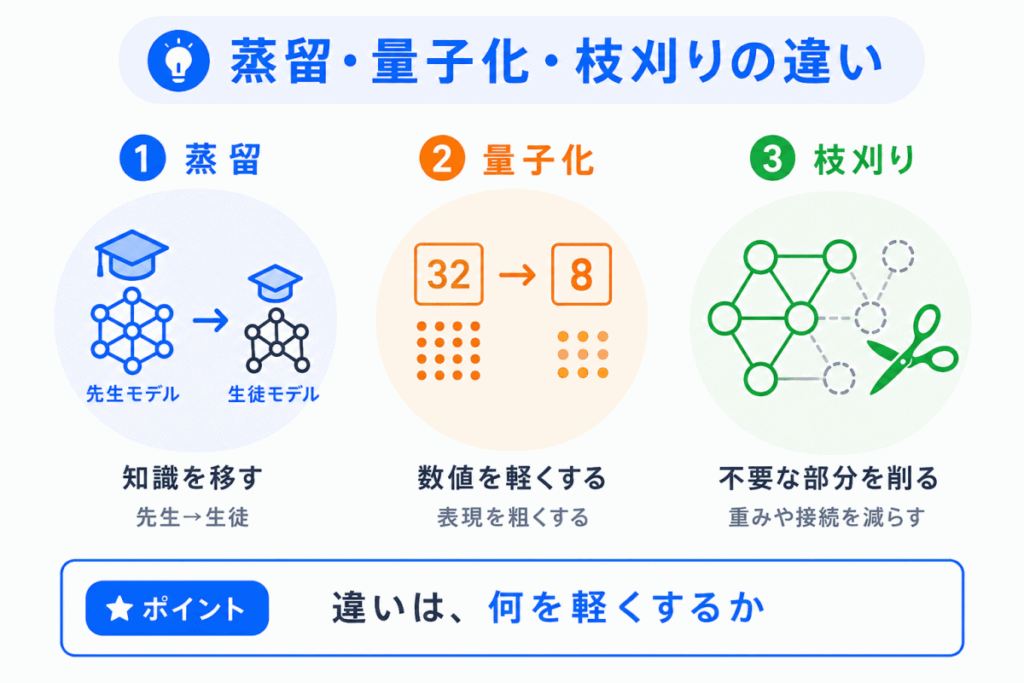 蒸留・量子化・枝刈りの違い

1 蒸留

先生モデル → 生徒モデル

知識を移す

先生→生徒

2 量子化

32 → 8

数値を軽くする

表現を粗くする

3 枝刈り

不要な部分を削る

重みや接続を減らす

★ ポイント 違いは、何を軽くするか